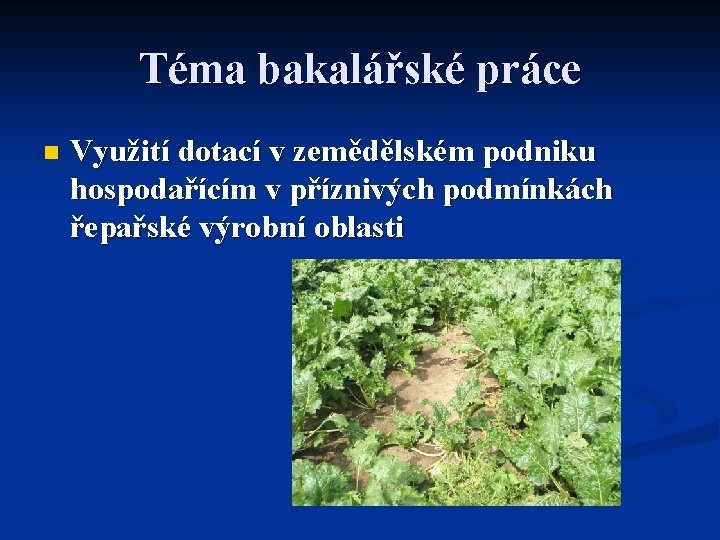 Téma bakalářské práce

Využití dotací v zemědělském podniku hospodařícím v příznivých podmínkách řepařské výrobní oblasti